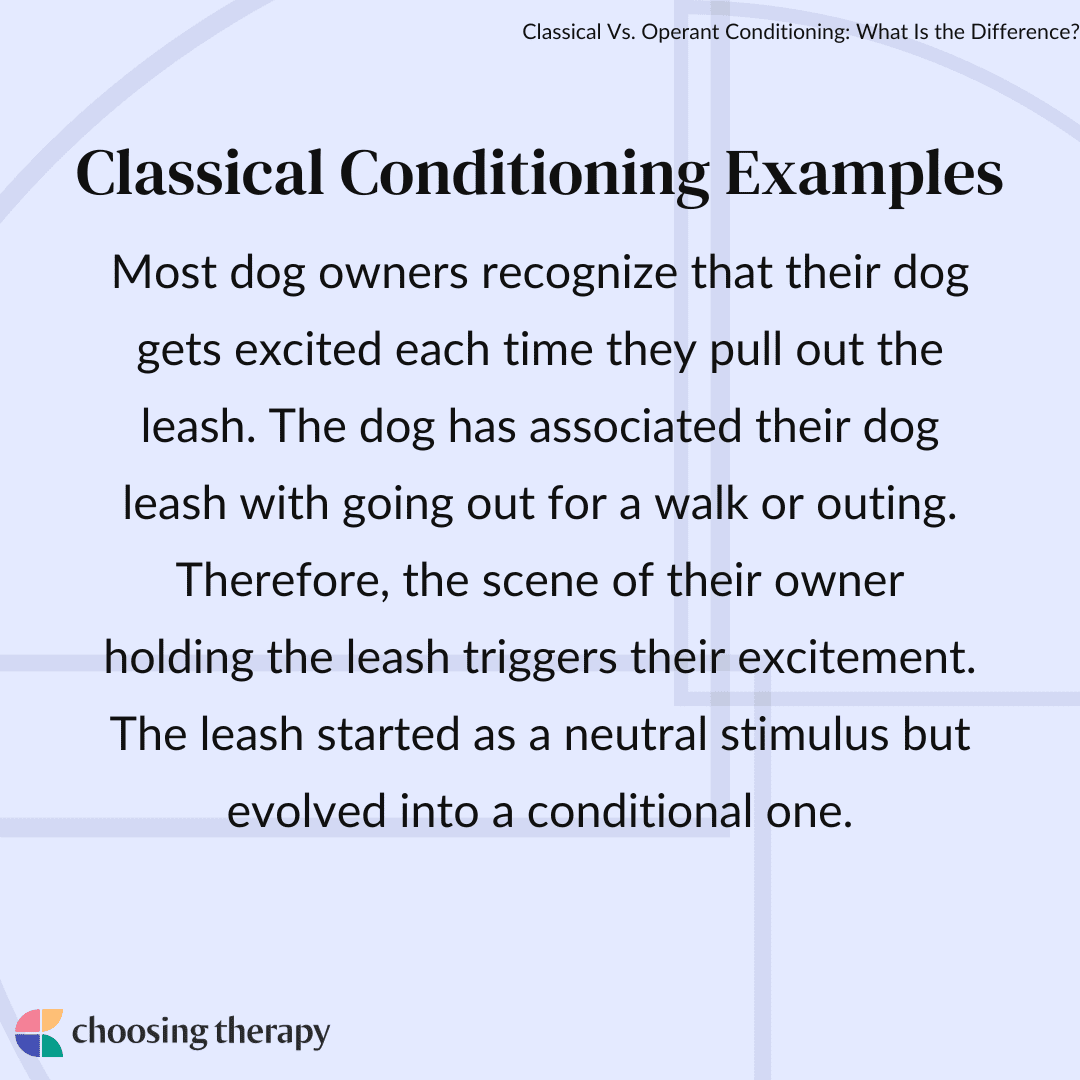 Classical Vs. Operant Conditioning: What Is the Difference?

Classical Conditioning Examples

Most dog owners recognize that their dog gets excited each time they pull out the leash. The dog has associated their dog leash with going out for a walk or outing. Therefore, the scene of their owner holding the leash triggers their excitement. The leash started as a neutral stimulus but evolved into a conditional one.

choosing therapy